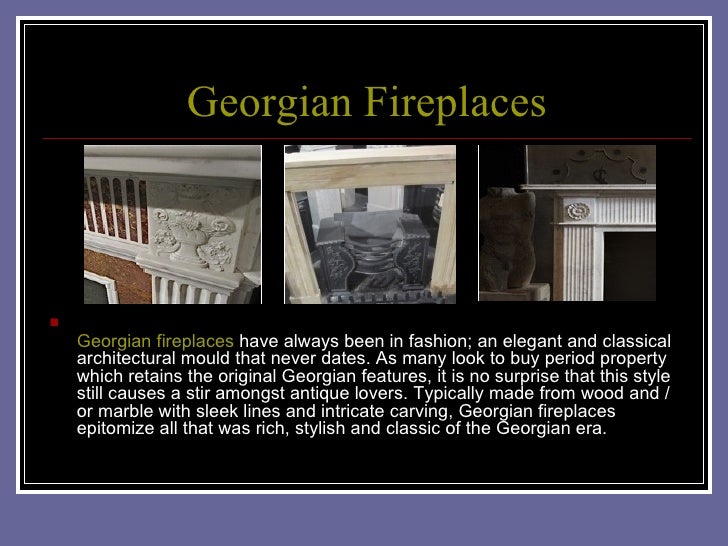 Georgian Fireplaces

Georgian fireplaces have always been in fashion; an elegant and classical architectural mould that never dates. As many look to buy period property which retains the original Georgian features, it is no surprise that this style still causes a stir amongst antique lovers. Typically made from wood and / or marble with sleek lines and intricate carving, Georgian fireplaces epitomize all that was rich, stylish and classic of the Georgian era.